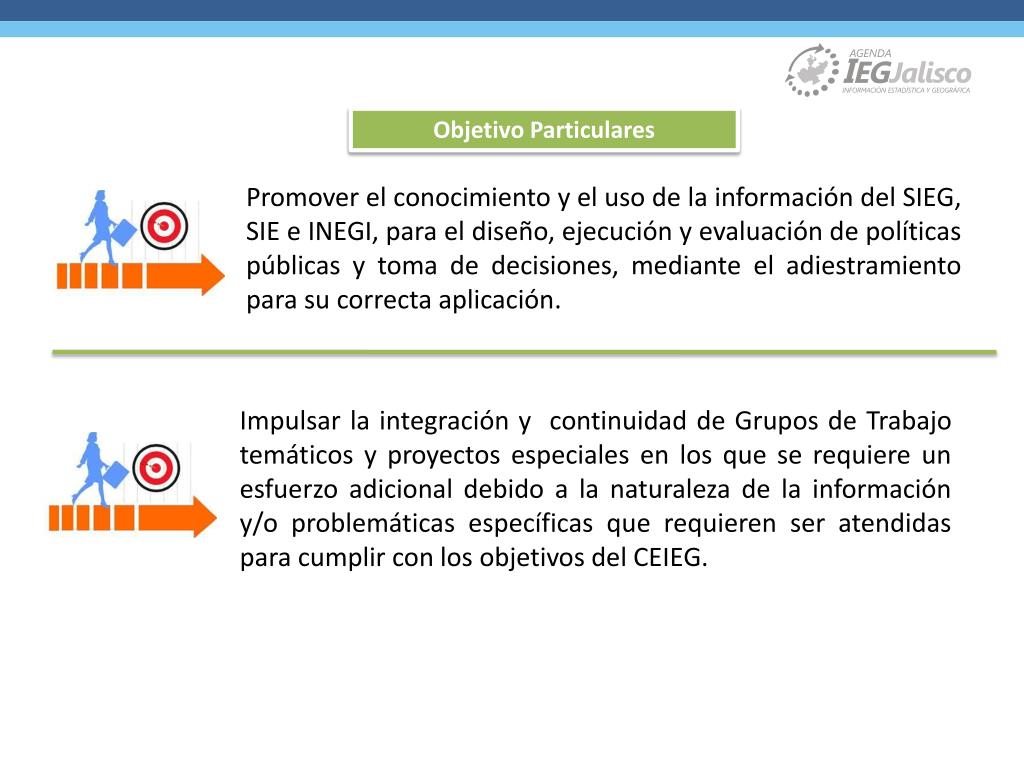 AGENDA
IEGJalisco
INFORMACIÓN ESTADÍSTICA Y GEOGRÁFICA

Objetivo Particulares

Promover el conocimiento y el uso de la información del SIEG, SIE e INEGI, para el diseño, ejecución y evaluación de políticas públicas y toma de decisiones, mediante el adiestramiento para su correcta aplicación.

Impulsar la integración y continuidad de Grupos de Trabajo temáticos y proyectos especiales en los que se requiere un esfuerzo adicional debido a la naturaleza de la información y/o problemáticas específicas que requieren ser atendidas para cumplir con los objetivos del CEIEG.